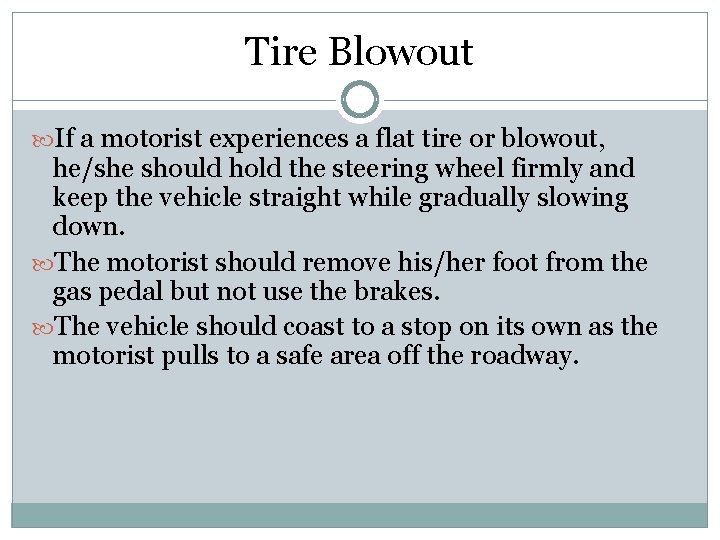 Tire Blowout

If a motorist experiences a flat tire or blowout, he/she should hold the steering wheel firmly and keep the vehicle straight while gradually slowing down.

The motorist should remove his/her foot from the gas pedal but not use the brakes.

The vehicle should coast to a stop on its own as the motorist pulls to a safe area off the roadway.